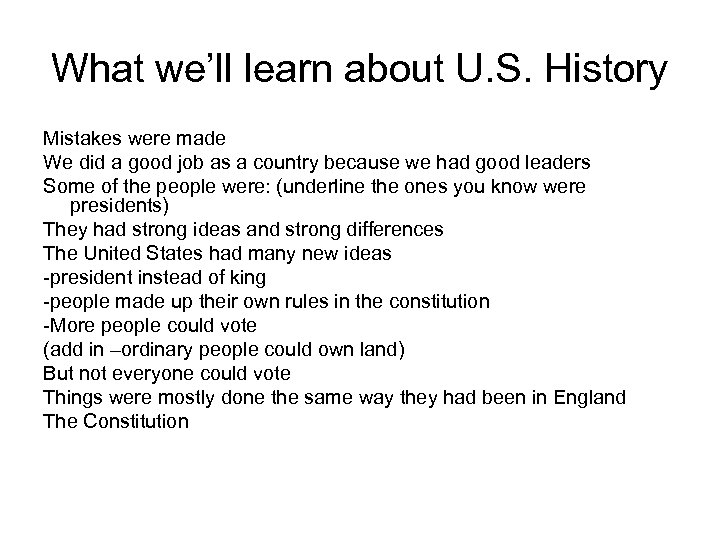 What we'll learn about U.S. History

Mistakes were made
We did a good job as a country because we had good leaders
Some of the people were: (underline the ones you know were presidents)
They had strong ideas and strong differences
The United States had many new ideas
-president instead of king
-people made up their own rules in the constitution
-More people could vote
(add in –ordinary people could own land)
But not everyone could vote
Things were mostly done the same way they had been in England
The Constitution